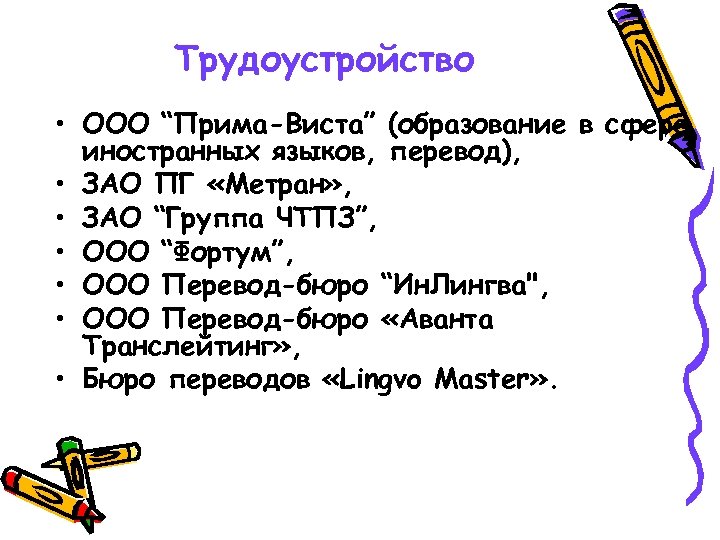 Трудоустройство

• ООО “Прима-Виста” (образование в сфере иностранных языков, перевод),
• ЗАО ПГ «Метран»,
• ЗАО “Группа ЧТПЗ”,
• ООО “Фортум”,
• ООО Перевод-бюро “ИнЛингва",
• ООО Перевод-бюро «Аванта Транслейтинг»,
• Бюро переводов «Lingvo Master».